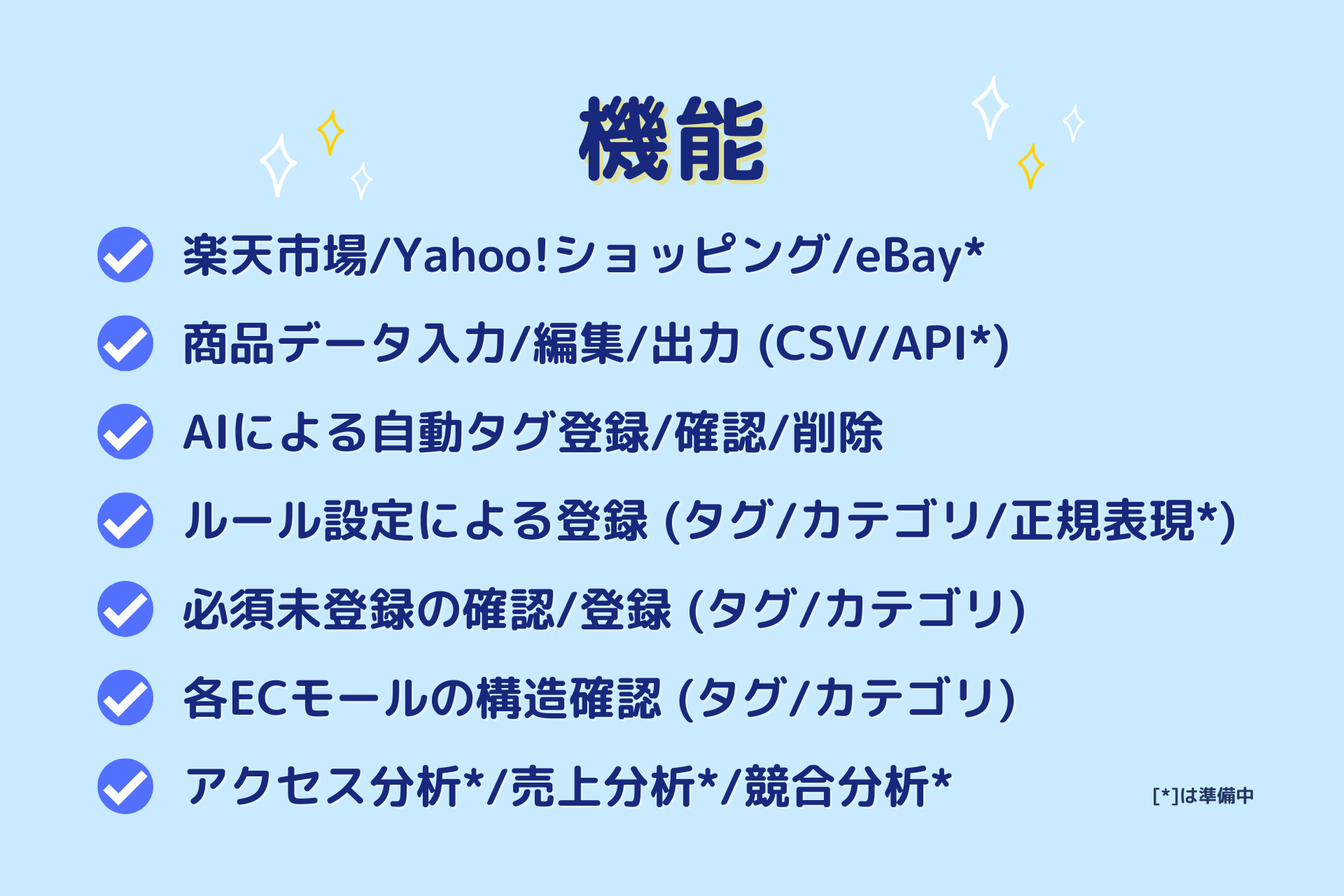 機能

楽天市場/Yahoo!ショッピング/eBay*

商品データ入力/編集/出力 (CSV/API*)

AIによる自動タグ登録/確認/削除

ルール設定による登録 (タグ/カテゴリ/正規表現*)

必須未登録の確認/登録 (タグ/カテゴリ)

各ECモールの構造確認 (タグ/カテゴリ)

アクセス分析*/売上分析*/競合分析*

[*]は準備中